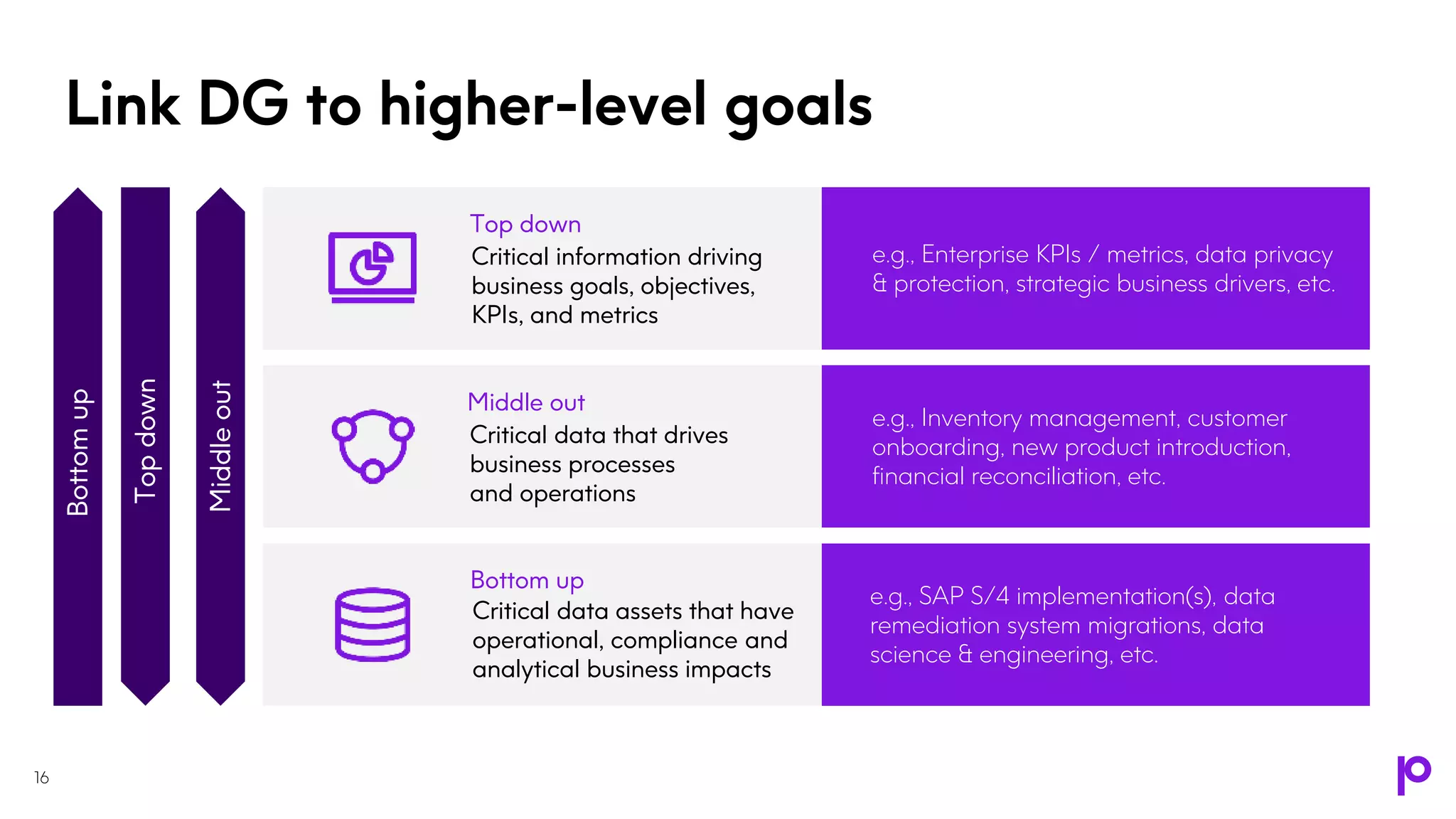 Link DG to higher-level goals

Bottom up

Top down

Middle out

Top down
Critical information driving business goals, objectives, KPIs, and metrics

e.g., Enterprise KPIs / metrics, data privacy & protection, strategic business drivers, etc.

Middle out
Critical data that drives business processes and operations

e.g., Inventory management, customer onboarding, new product introduction, financial reconciliation, etc.

Bottom up
Critical data assets that have operational, compliance and analytical business impacts

e.g., SAP S/4 implementation(s), data remediation system migrations, data science & engineering, etc.

16